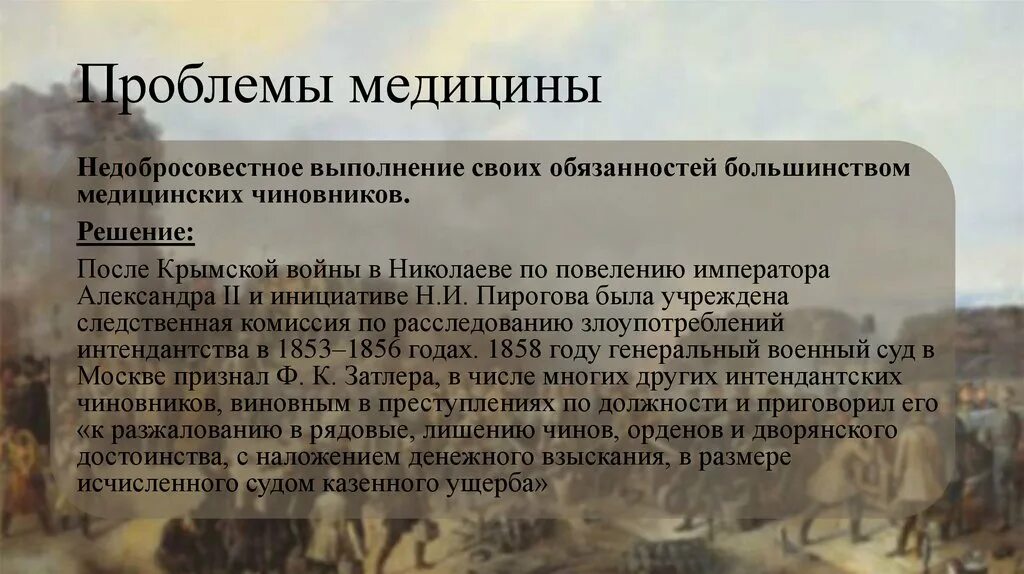 Проблемы медицины

Недобросовестное выполнение своих обязанностей большинством медицинских чиновников.

Решение:

После Крымской войны в Николаеве по повелению императора Александра II и инициативе Н.И. Пирогова была учреждена следственная комиссия по расследованию злоупотреблений интендантства в 1853–1856 годах. 1858 году генеральный военный суд в Москве признал Ф. К. Затлера, в числе многих других интендантских чиновников, виновным в преступлениях по должности и приговорил его «к разжалованию в рядовые, лишению чинов, орденов и дворянского достоинства, с наложением денежного взыскания, в размере исчисленного судом казенного ущерба»